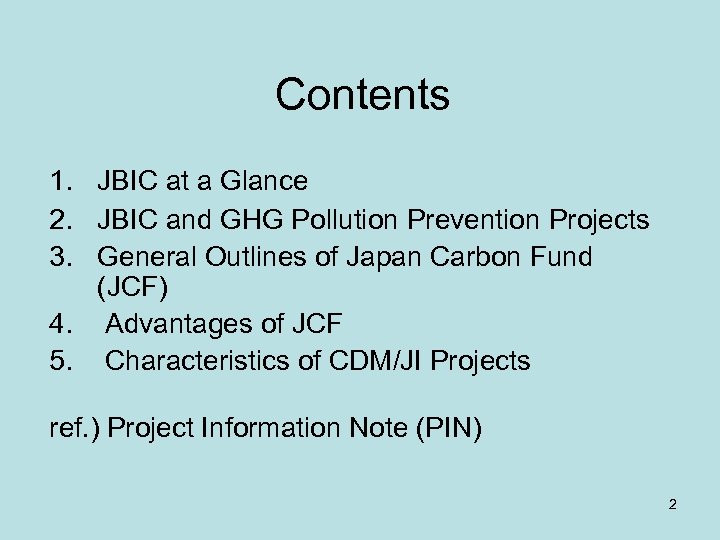 Contents

1. JBIC at a Glance
2. JBIC and GHG Pollution Prevention Projects
3. General Outlines of Japan Carbon Fund (JCF)
4. Advantages of JCF
5. Characteristics of CDM/JI Projects

ref.) Project Information Note (PIN)

2